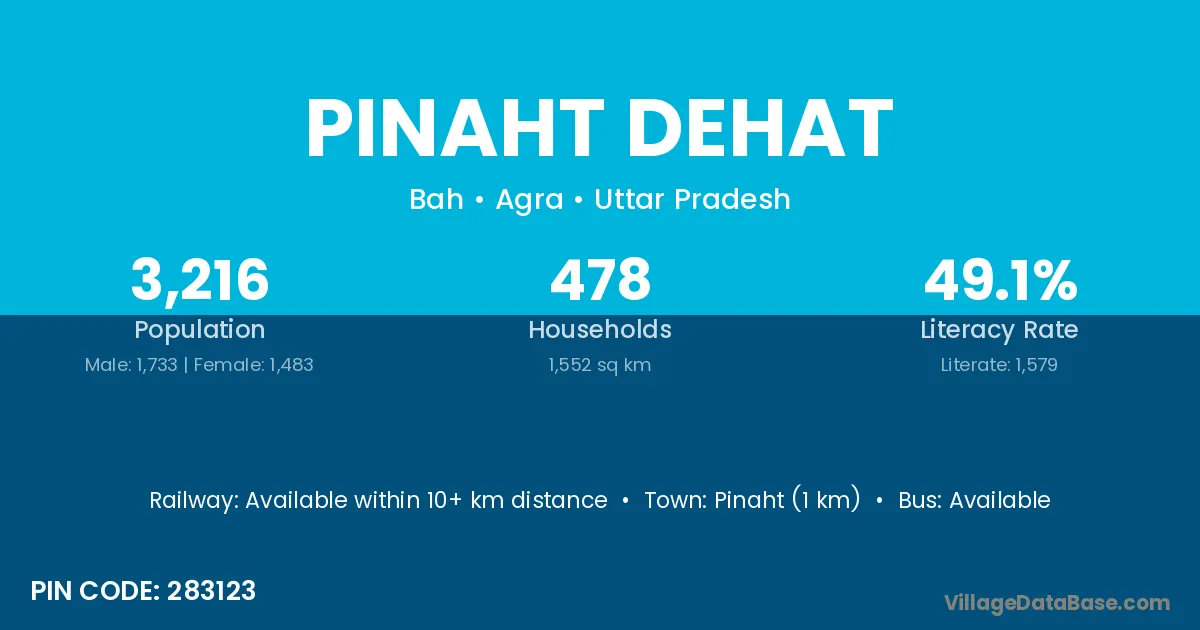 PINAHT DEHAT

Bah • Agra • Uttar Pradesh

3,216
Population
Male: 1,733 | Female: 1,483

478
Households
1,552 sq km

49.1%
Literacy Rate
Literate: 1,579

Railway: Available within 10+ km distance • Town: Pinaht (1 km) • Bus: Available

PIN CODE: 283123

VillageDataBase.com